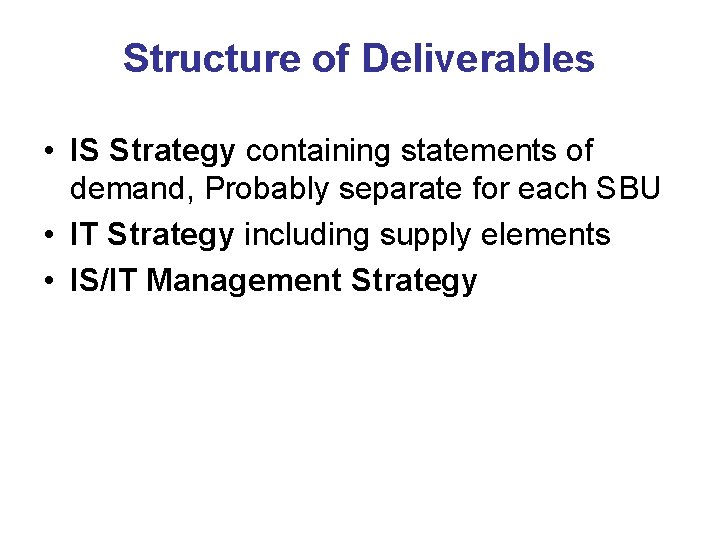 Structure of Deliverables

• IS Strategy containing statements of demand, Probably separate for each SBU
• IT Strategy including supply elements
• IS/IT Management Strategy